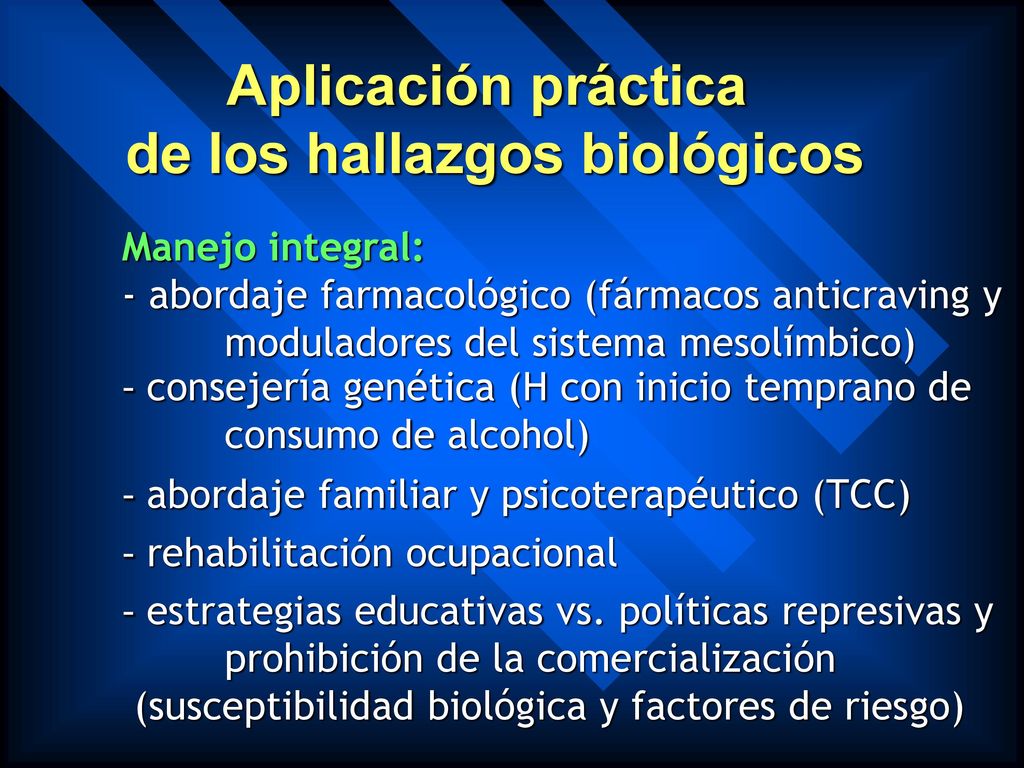 Aplicación práctica de los hallazgos biológicos

Manejo integral:
- abordaje farmacológico (fármacos anticraving y moduladores del sistema mesolímbico)
- consejería genética (H con inicio temprano de consumo de alcohol)
- abordaje familiar y psicoterapéutico (TCC)
- rehabilitación ocupacional
- estrategias educativas vs. políticas represivas y prohibición de la comercialización (susceptibilidad biológica y factores de riesgo)